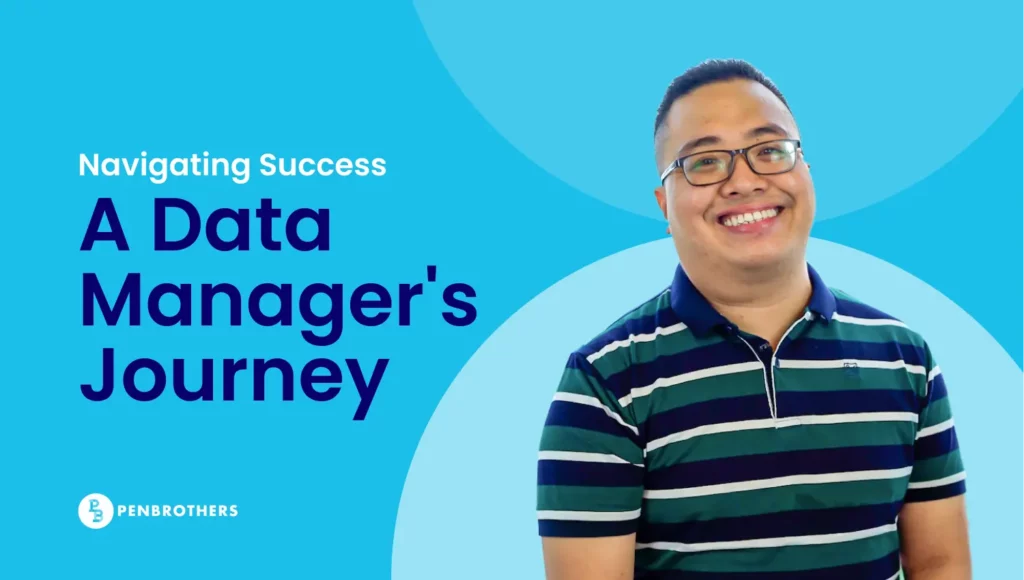 Navigating Success
A Data Manager's Journey

PENBROTHERS